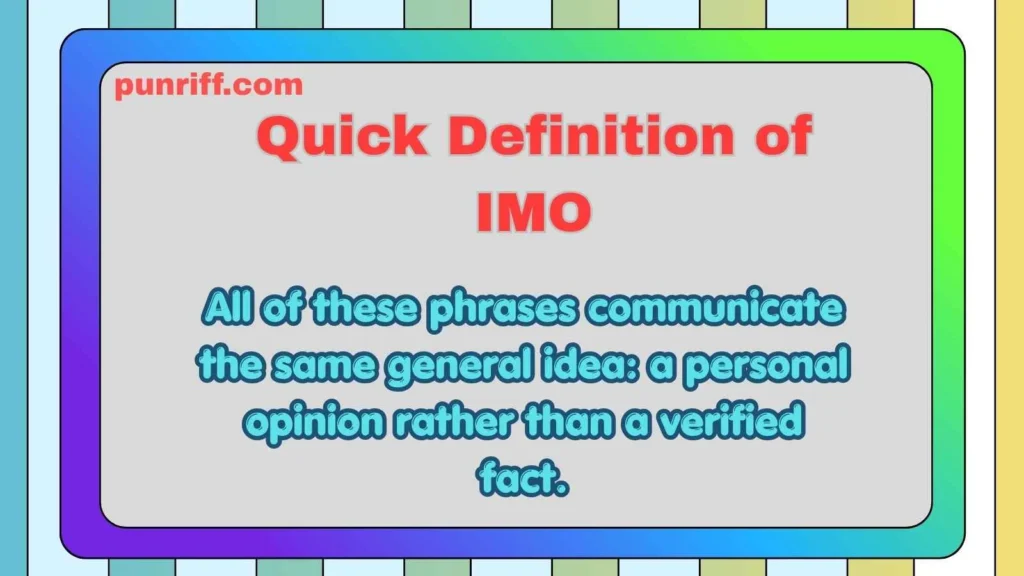 punriff.com

Quick Definition of IMO

All of these phrases communicate the same general idea: a personal opinion rather than a verified fact.